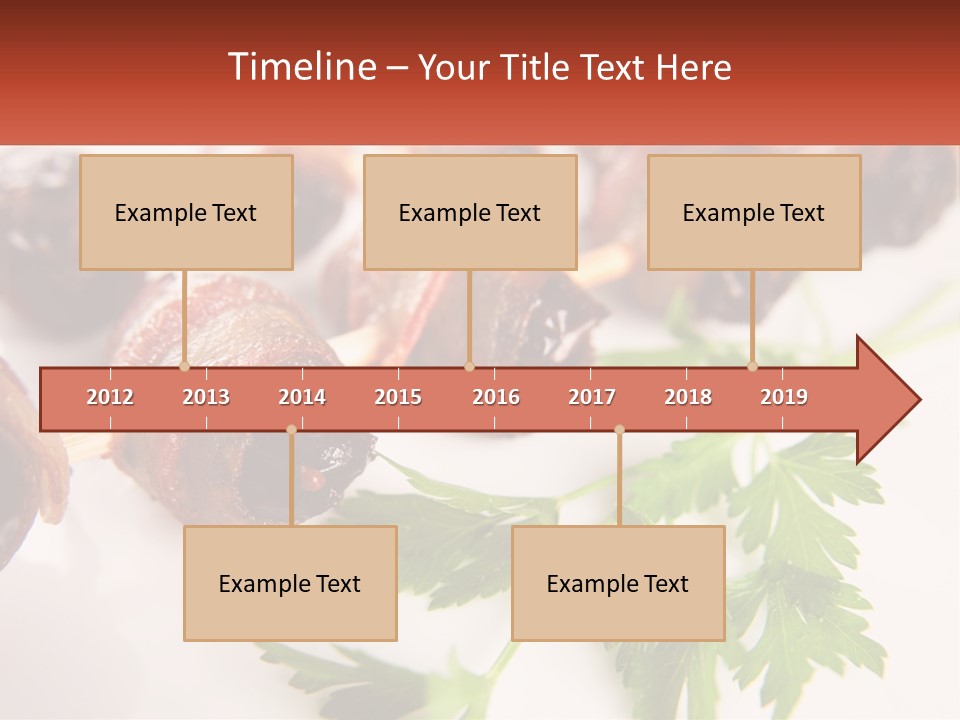 Timeline – Your Title Text Here

Example Text

Example Text

Example Text

2012 2013 2014 2015 2016 2017 2018 2019

Example Text

Example Text